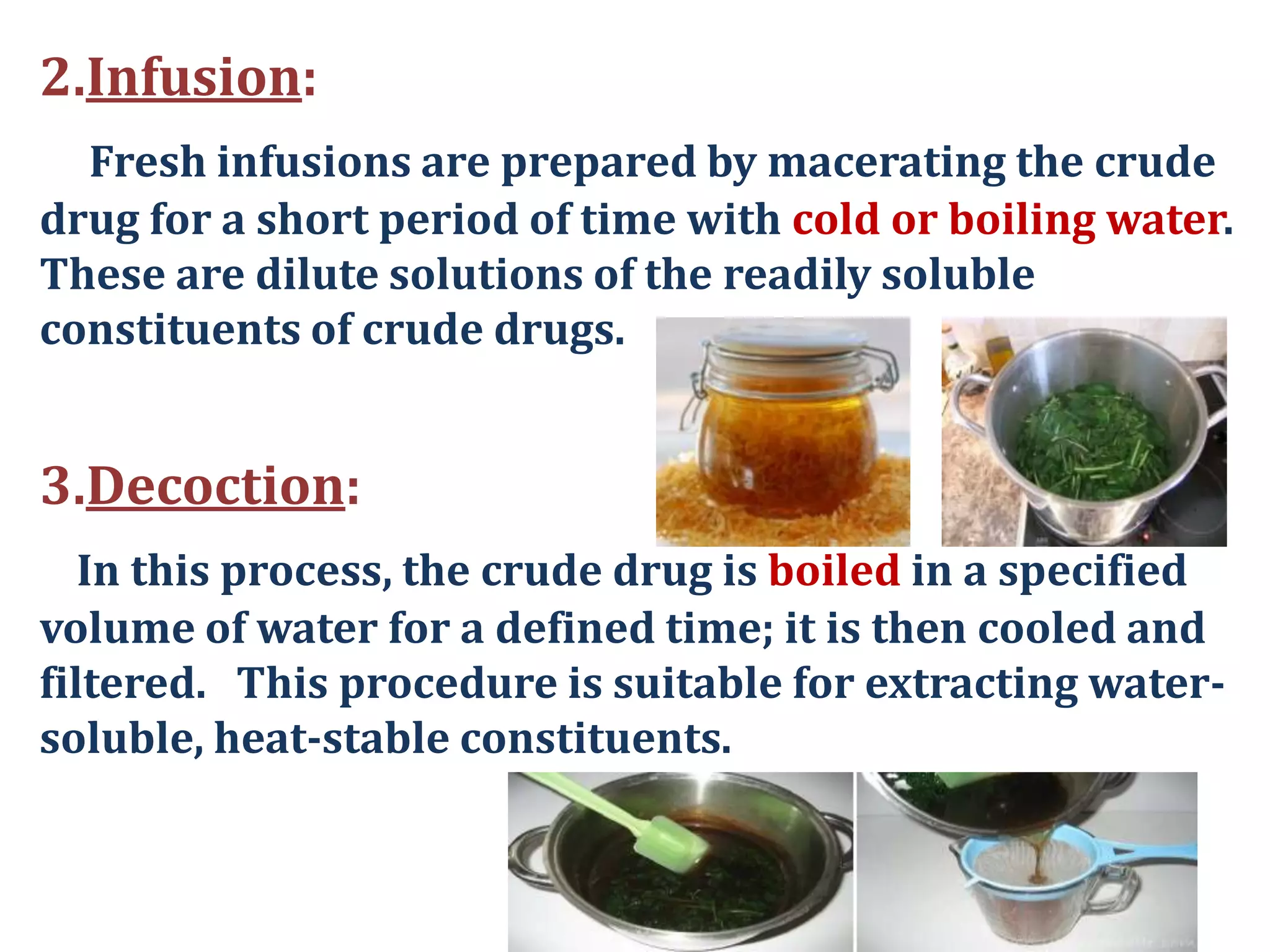 2.Infusion:

Fresh infusions are prepared by macerating the crude drug for a short period of time with cold or boiling water. These are dilute solutions of the readily soluble constituents of crude drugs.

3.Decoction:

In this process, the crude drug is boiled in a specified volume of water for a defined time; it is then cooled and filtered. This procedure is suitable for extracting water-soluble, heat-stable constituents.